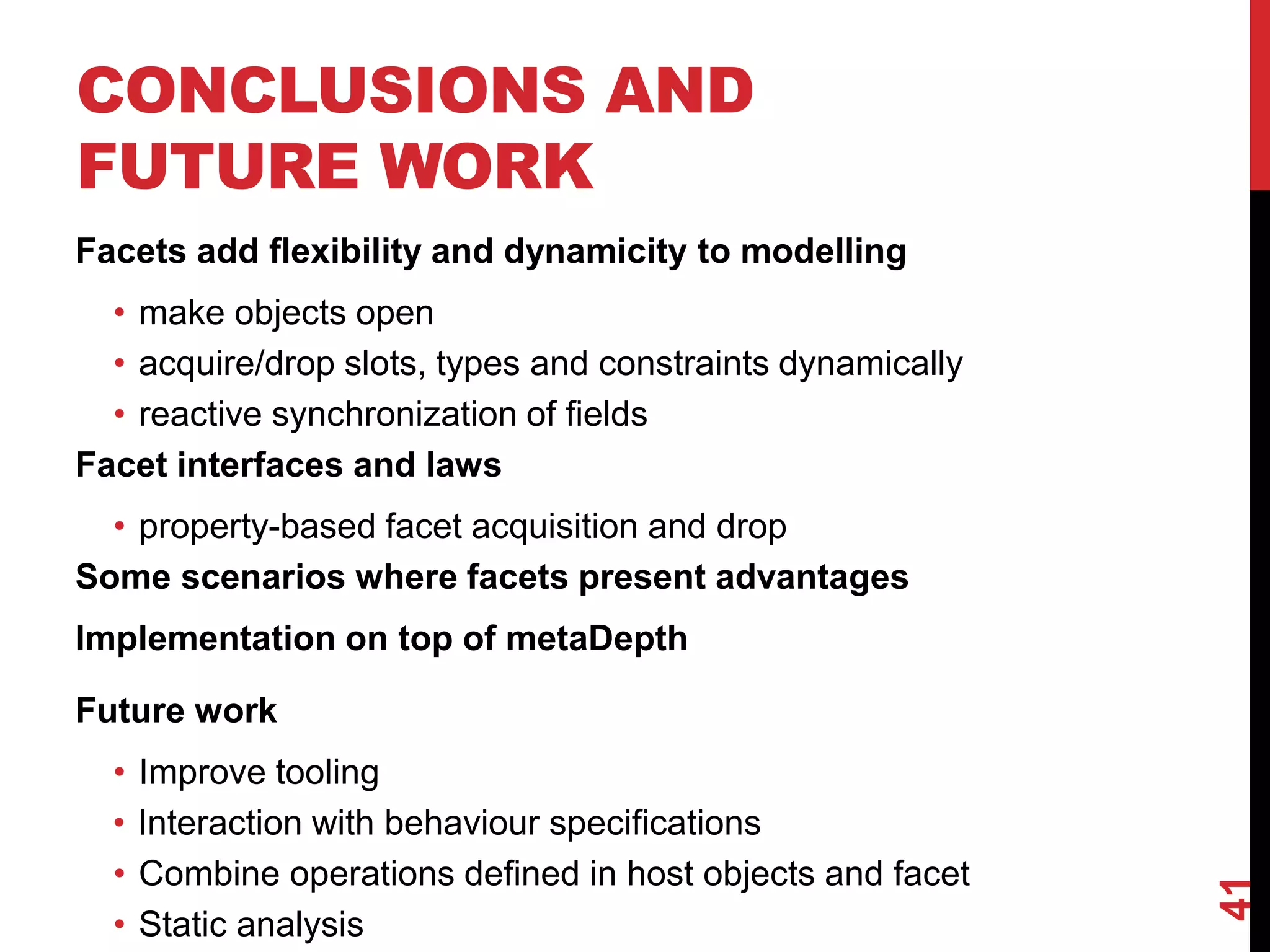 CONCLUSIONS AND FUTURE WORK

Facets add flexibility and dynamicity to modelling

• make objects open
• acquire/drop slots, types and constraints dynamically
• reactive synchronization of fields

Facet interfaces and laws

• property-based facet acquisition and drop

Some scenarios where facets present advantages

Implementation on top of metaDepth

Future work

• Improve tooling
• Interaction with behaviour specifications
• Combine operations defined in host objects and facet
• Static analysis

41